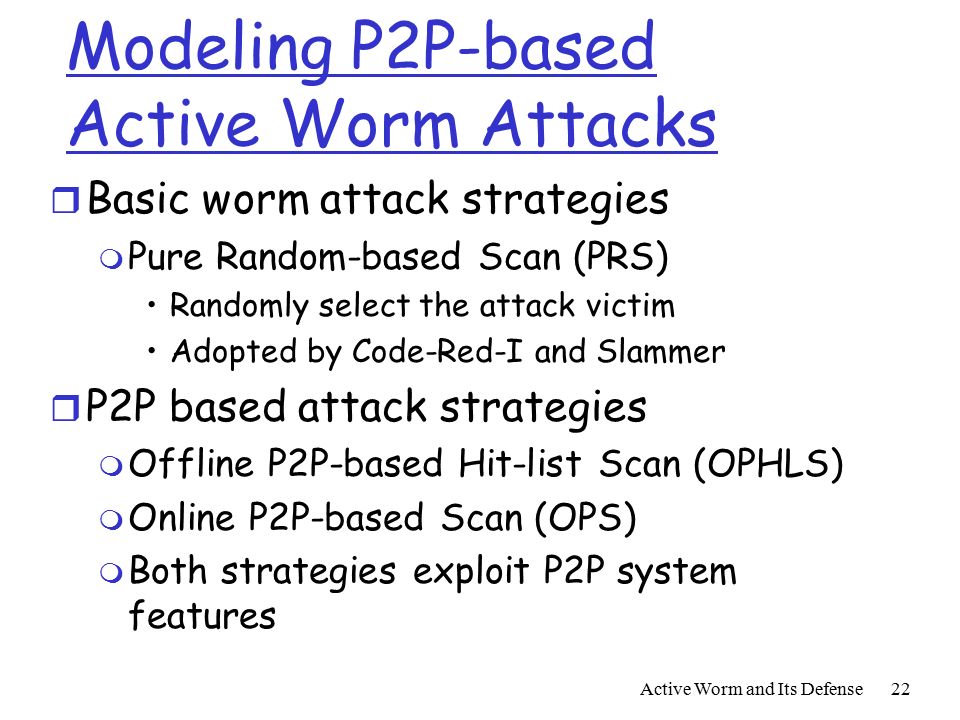 Modeling P2P-based Active Worm Attacks

Basic worm attack strategies

Pure Random-based Scan (PRS)

• Randomly select the attack victim

• Adopted by Code-Red-I and Slammer

P2P based attack strategies

Offline P2P-based Hit-list Scan (OPHLS)

Online P2P-based Scan (OPS)

Both strategies exploit P2P system features

Active Worm and Its Defense 22